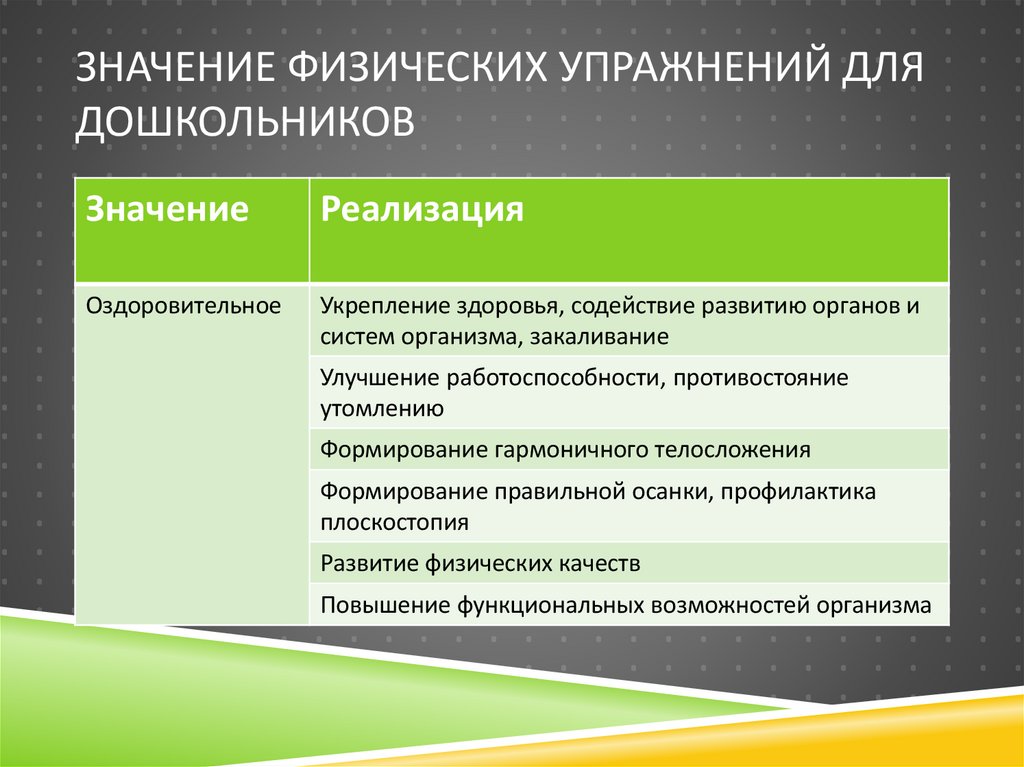 ЗНАЧЕНИЕ ФИЗИЧЕСКИХ УПРАЖНЕНИЙ ДЛЯ ДОШКОЛЬНИКОВ

| Значение | Реализация |
|---|---|
| Оздоровительное | Укрепление здоровья, содействие развитию органов и систем организма, закаливание |
| | Улучшение работоспособности, противостояние утомлению |
| | Формирование гармоничного телосложения |
| | Формирование правильной осанки, профилактика плоскостопия |
| | Развитие физических качеств |
| | Повышение функциональных возможностей организма |